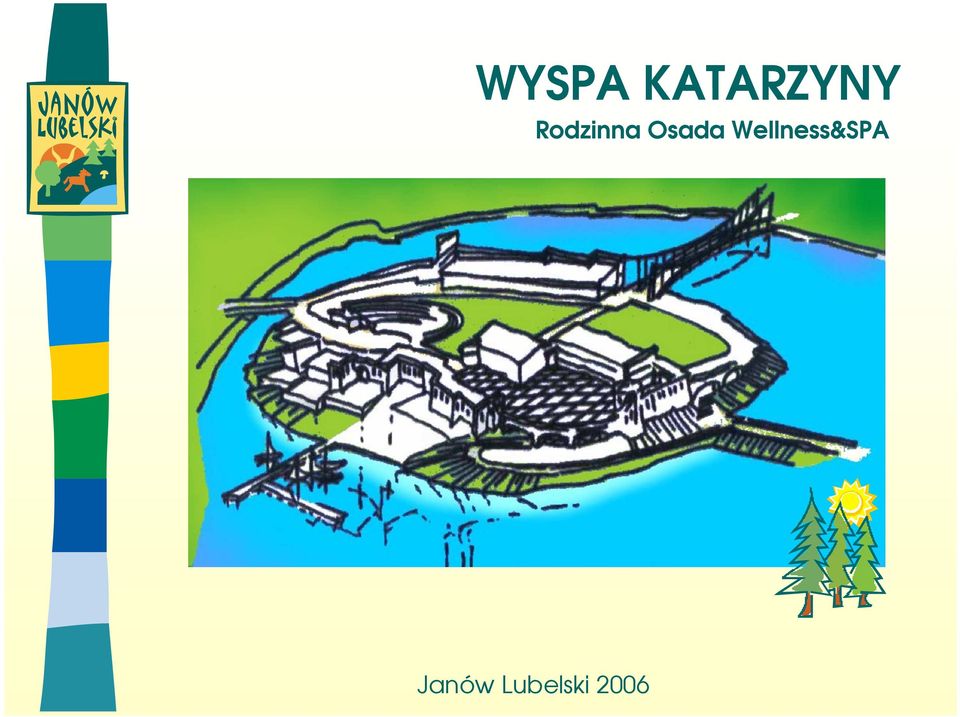 JANÓW LUBELSKI

WYSPA KATARZYNY

Rodzinna Osada Wellness&SPA

Janów Lubelski 2006